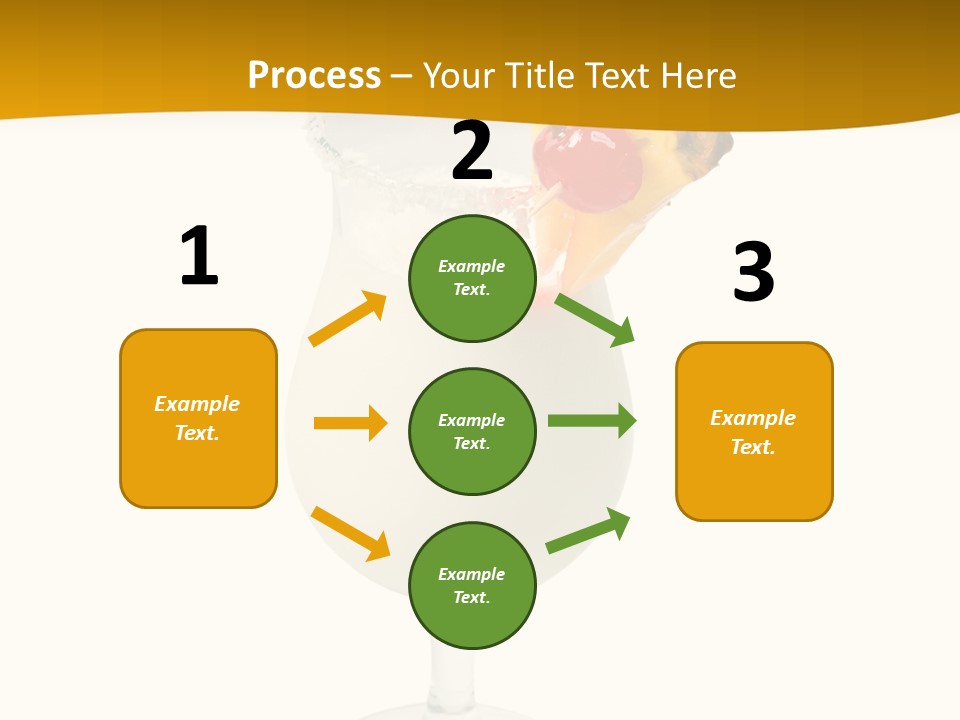 Process – Your Title Text Here

1

Example Text.

2

Example Text.

Example Text.

Example Text.

3

Example Text.